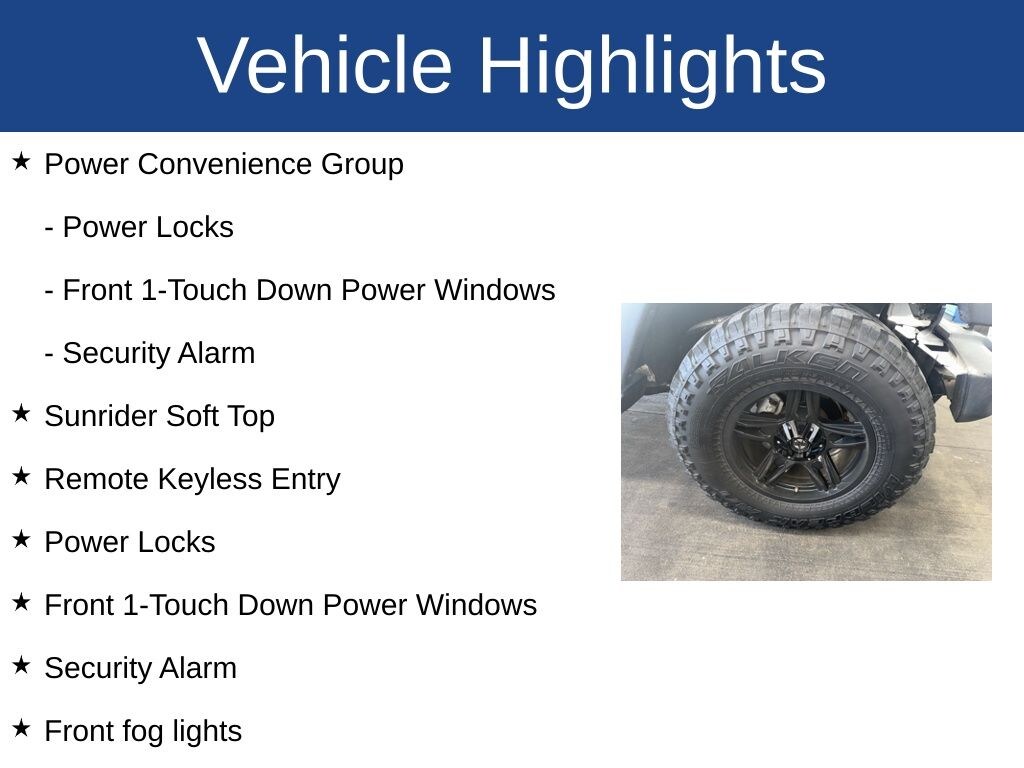 Vehicle Highlights

★ Power Convenience Group

- Power Locks

- Front 1-Touch Down Power Windows

- Security Alarm

★ Sunrider Soft Top

★ Remote Keyless Entry

★ Power Locks

★ Front 1-Touch Down Power Windows

★ Security Alarm

★ Front fog lights

FALKEN